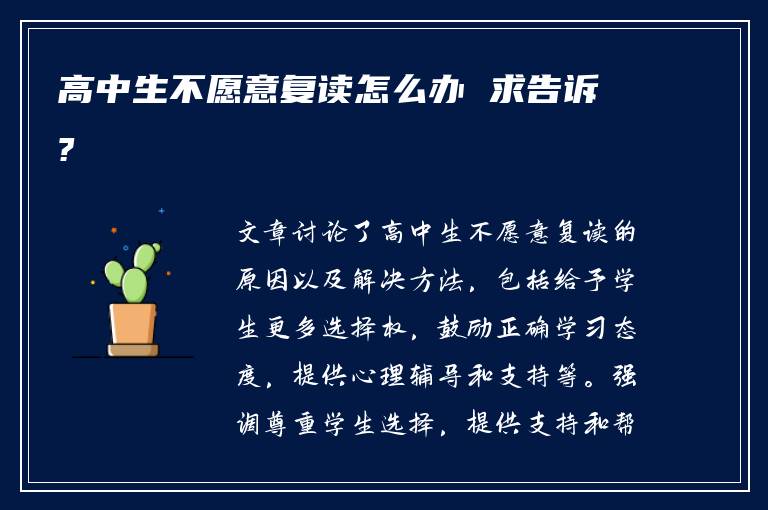 高中生不愿意复读怎么办 求告诉?

文章讨论了高中生不愿意复读的原因以及解决方法，包括给予学生更多选择权，鼓励正确学习态度，提供心理辅导和支持等。强调尊重学生选择，提供支持和帮